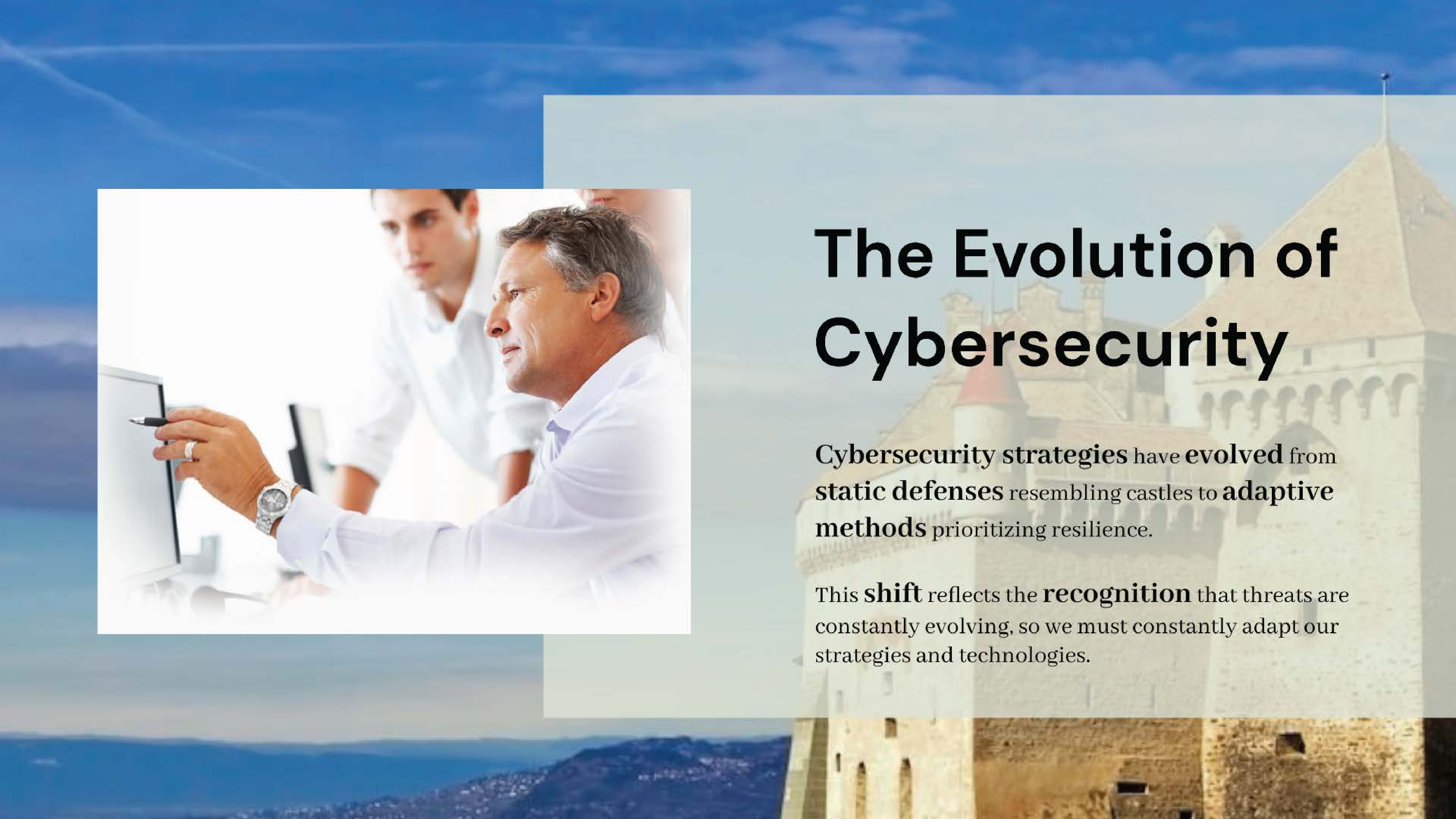 The Evolution of Cybersecurity

Cybersecurity strategies have evolved from static defenses resembling castles to adaptive methods prioritizing resilience.

This shift reflects the recognition that threats are constantly evolving, so we must constantly adapt our strategies and technologies.